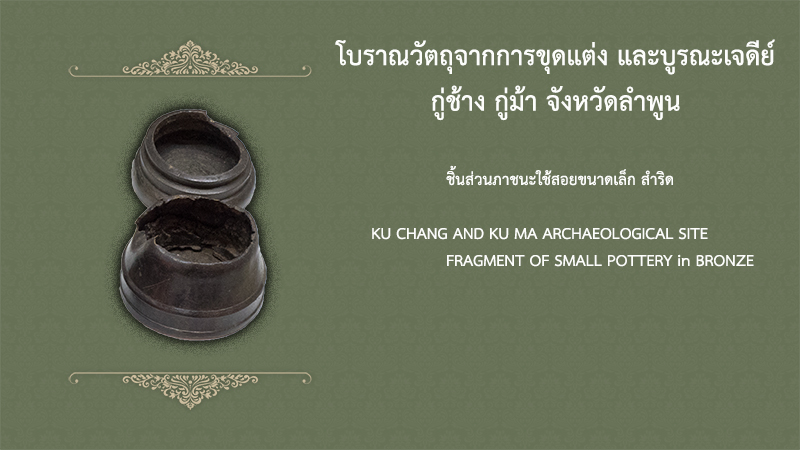 โบราณวัตถุจากการขุดแต่ง และบูรณะเจดีย์
กู่ช้าง กู่ม้า จังหวัดลำพูน

ชิ้นส่วนภาชนะใช้สอยขนาดเล็ก สำริด

KU CHANG AND KU MA ARCHAEOLOGICAL SITE
FRAGMENT OF SMALL POTTERY in BRONZE